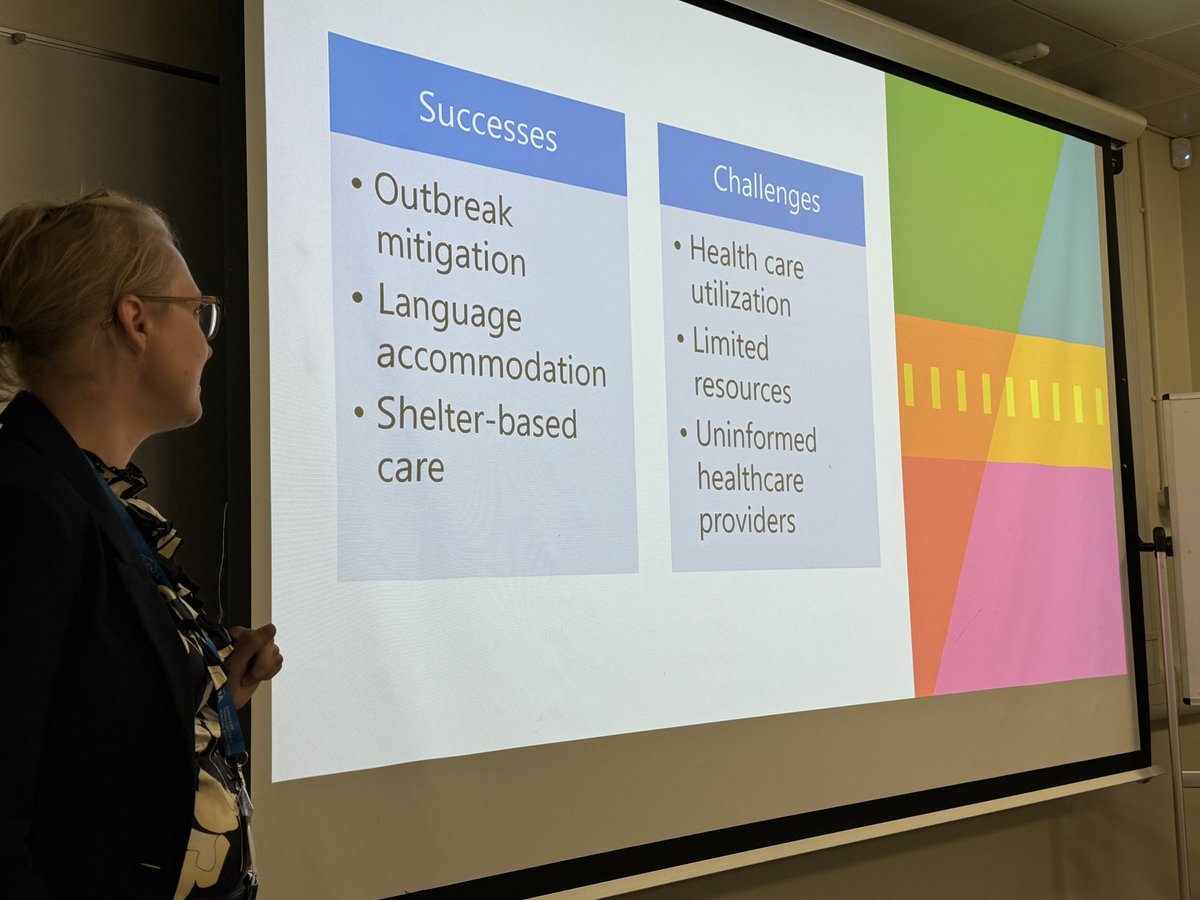 Successes

• Outbreak mitigation
• Language accommodation
• Shelter-based care

Challenges

• Health care utilization
• Limited resources
• Uninformed healthcare providers